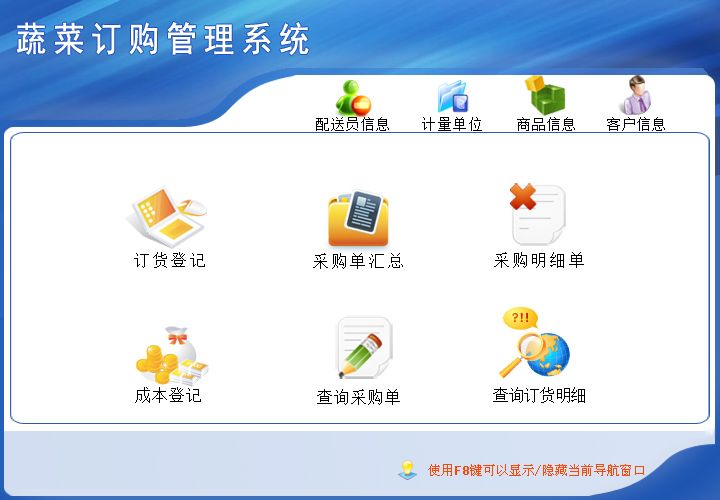 蔬菜订购管理系统

配送员信息 计量单位 商品信息 客户信息

订货登记 采购单汇总 采购明细单

成本登记 查询采购单 查询订货明细

?!!

使用F8键可以显示/隐藏当前导航窗口